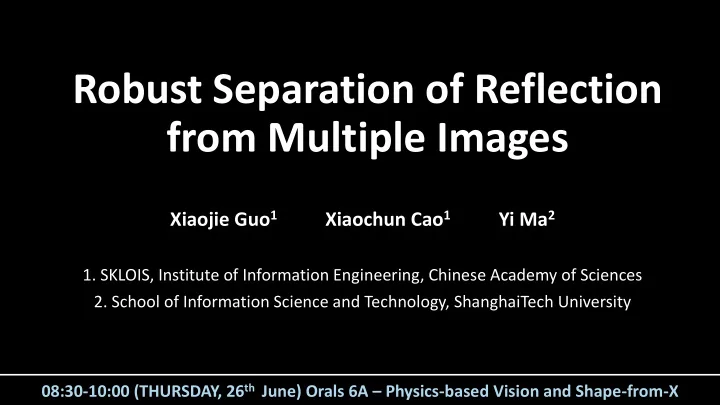 Robust Separation of Reflection from Multiple Images

Xiaojie Guo$^1$ Xiaochun Cao$^1$ Yi Ma$^2$

1. SKLOIS, Institute of Information Engineering, Chinese Academy of Sciences
2. School of Information Science and Technology, ShanghaiTech University

08:30-10:00 (THURSDAY, 26$^{th}$ June) Orals 6A – Physics-based Vision and Shape-from-X